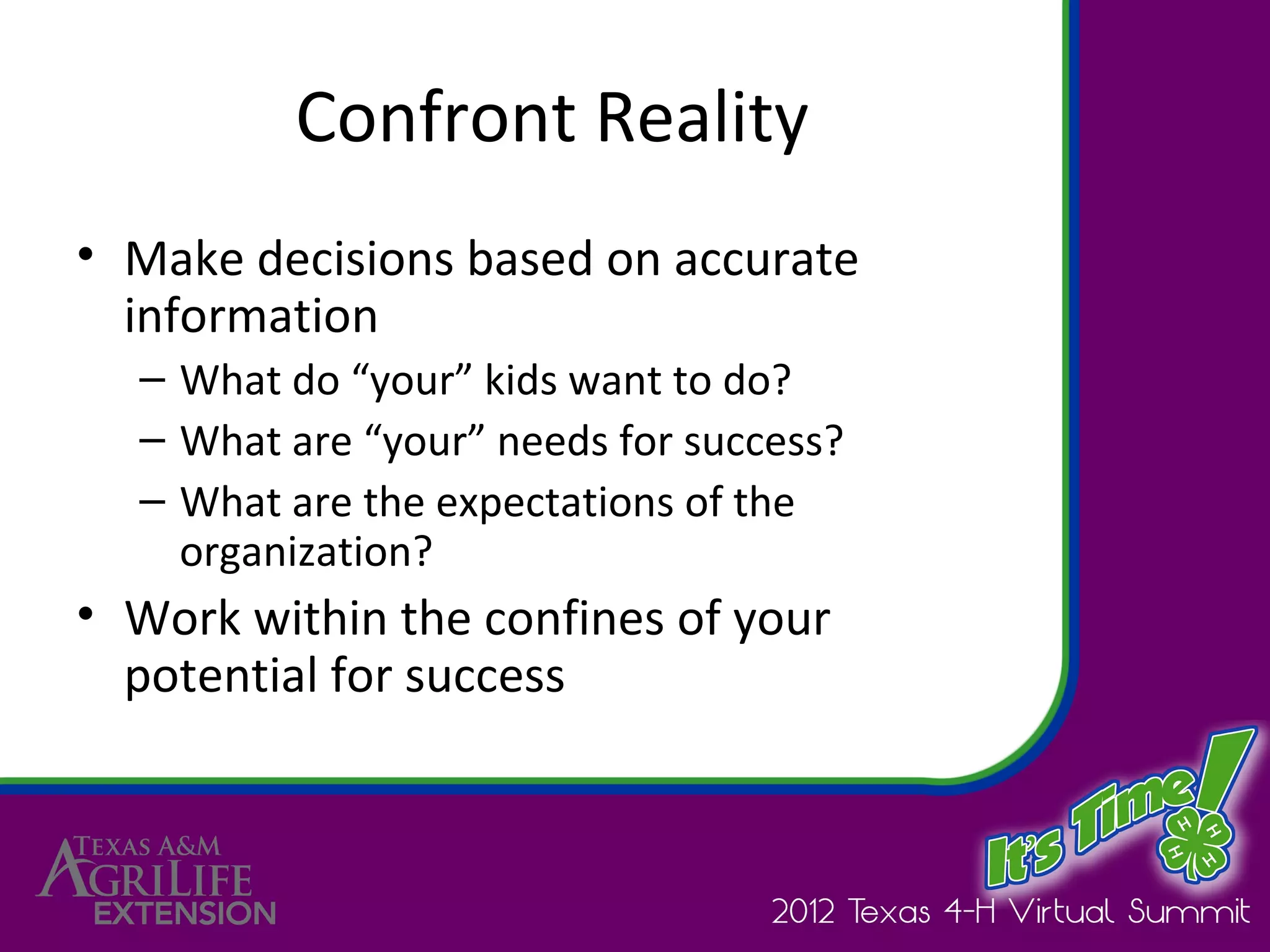 Confront Reality

• Make decisions based on accurate information
  – What do “your” kids want to do?
  – What are “your” needs for success?
  – What are the expectations of the organization?
• Work within the confines of your potential for success

TEXAS A&M AGRILIFE EXTENSION

It's Time!

H H H H

2012 Texas 4-H Virtual Summit